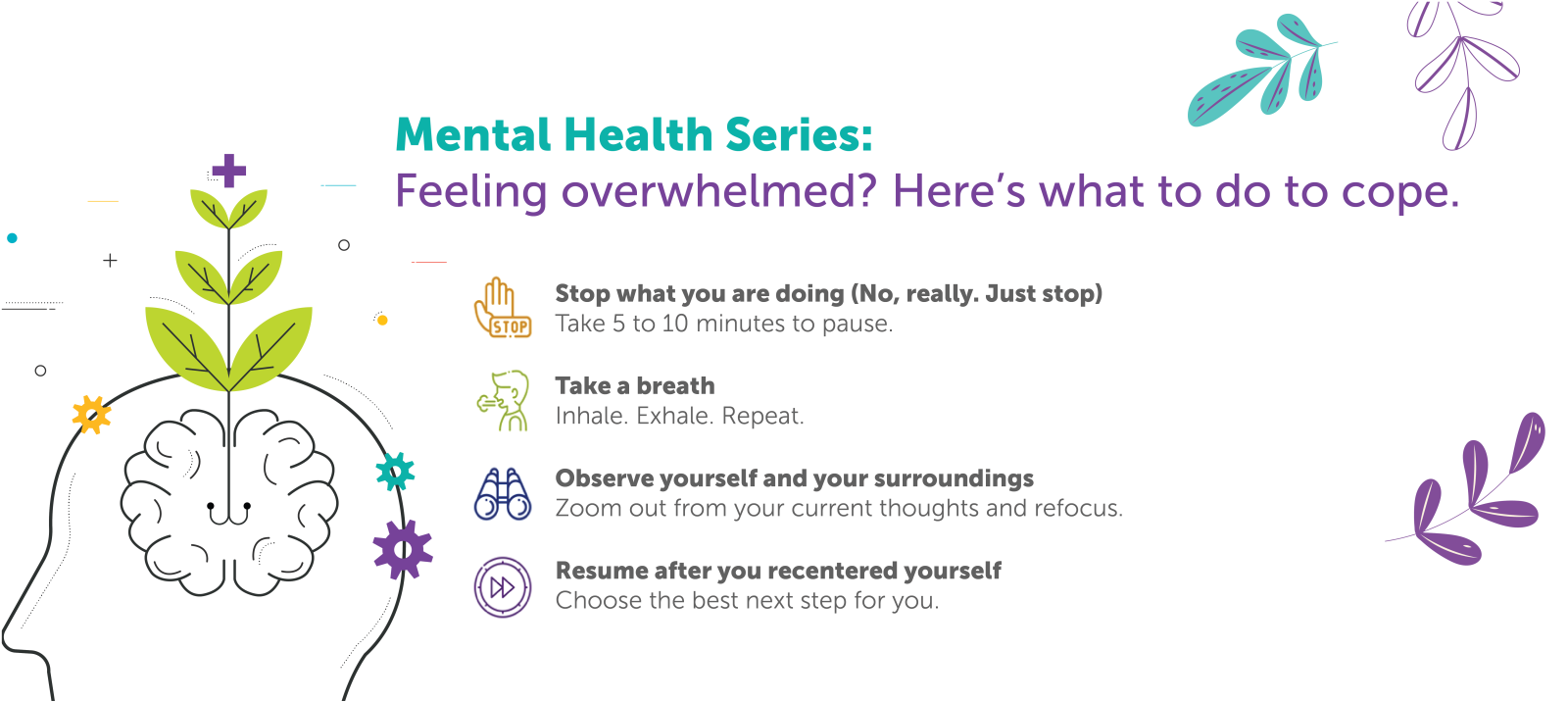 Mental Health Series:
Feeling overwhelmed? Here's what to do to cope.

STOP

Stop what you are doing (No, really. Just stop)
Take 5 to 10 minutes to pause.

Take a breath
Inhale. Exhale. Repeat.

Observe yourself and your surroundings
Zoom out from your current thoughts and refocus.

Resume after you recentered yourself
Choose the best next step for you.